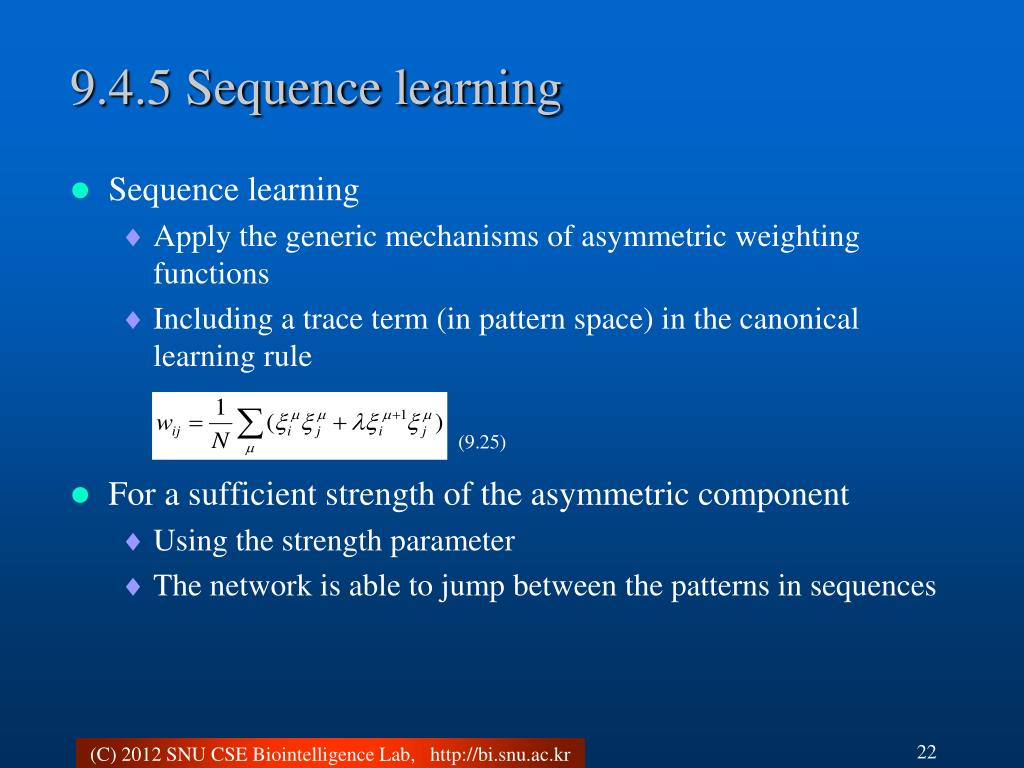 9.4.5 Sequence learning

Sequence learning

Apply the generic mechanisms of asymmetric weighting functions

Including a trace term (in pattern space) in the canonical learning rule

$w_{ij} = \frac{1}{N} \sum_{\mu} (\xi_i^{\mu} \xi_j^{\mu} + \lambda \xi_i^{\mu+1} \xi_j^{\mu})$ (9.25)

For a sufficient strength of the asymmetric component

Using the strength parameter

The network is able to jump between the patterns in sequences

(C) 2012 SNU CSE Biointelligence Lab, http://bi.snu.ac.kr

22